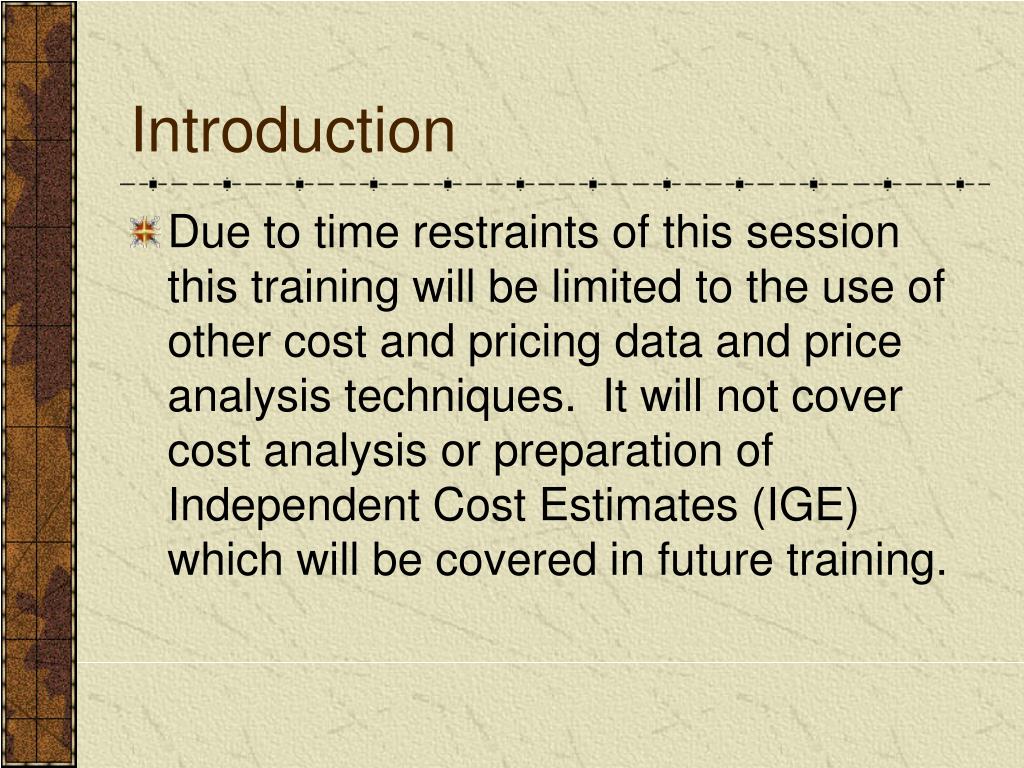 Introduction

Due to time restraints of this session this training will be limited to the use of other cost and pricing data and price analysis techniques.  It will not cover cost analysis or preparation of Independent Cost Estimates (IGE) which will be covered in future training.